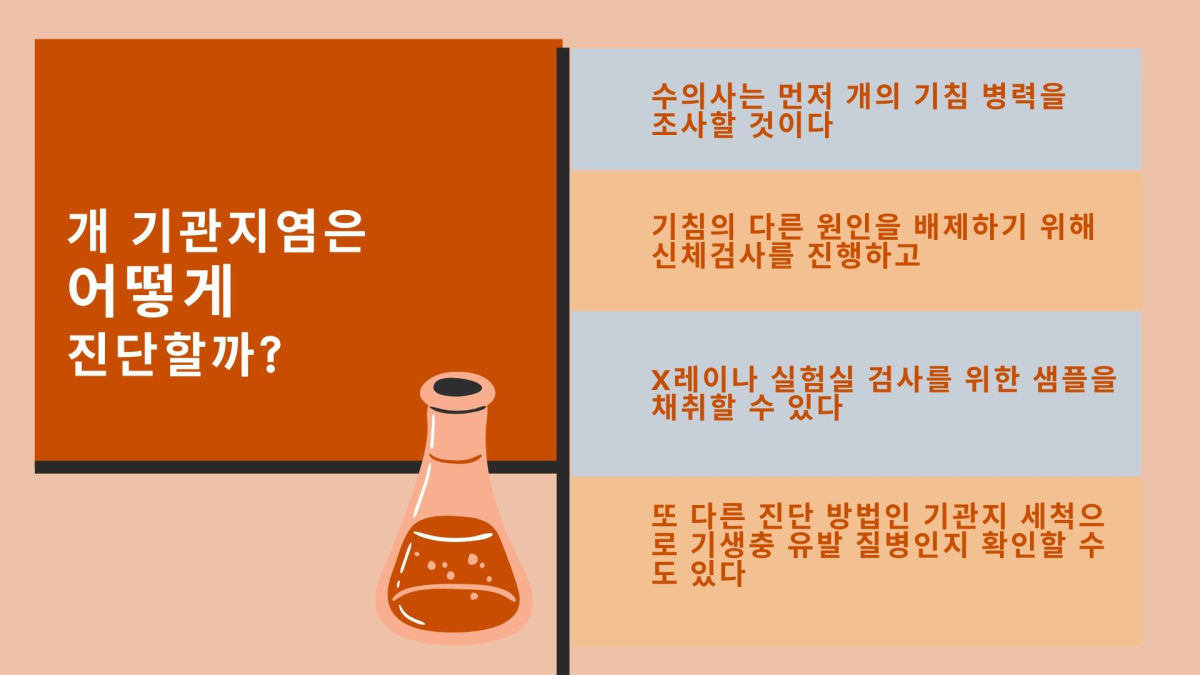 개 기관지염은
어떻게
진단할까?

수의사는 먼저 개의 기침 병력을 조사할 것이다

기침의 다른 원인을 배제하기 위해 신체검사를 진행하고

X레이나 실험실 검사를 위한 샘플을 채취할 수 있다

또 다른 진단 방법인 기관지 세척으로 기생충 유발 질병인지 확인할 수도 있다